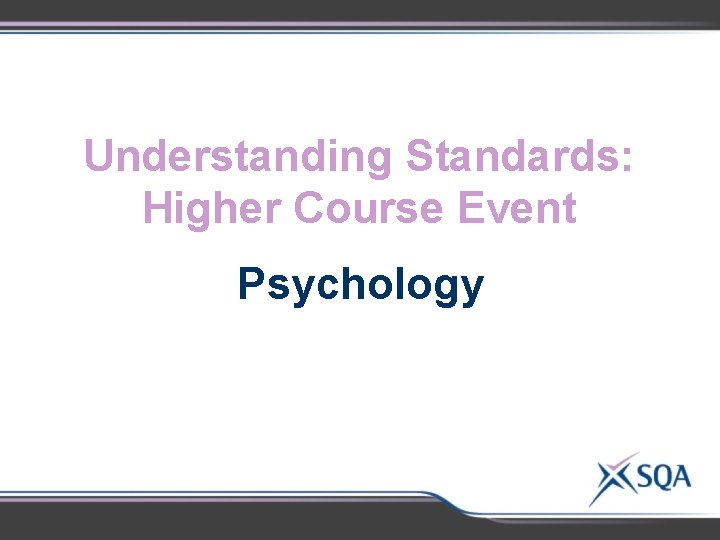 Understanding Standards: Higher Course Event

Psychology

SQA